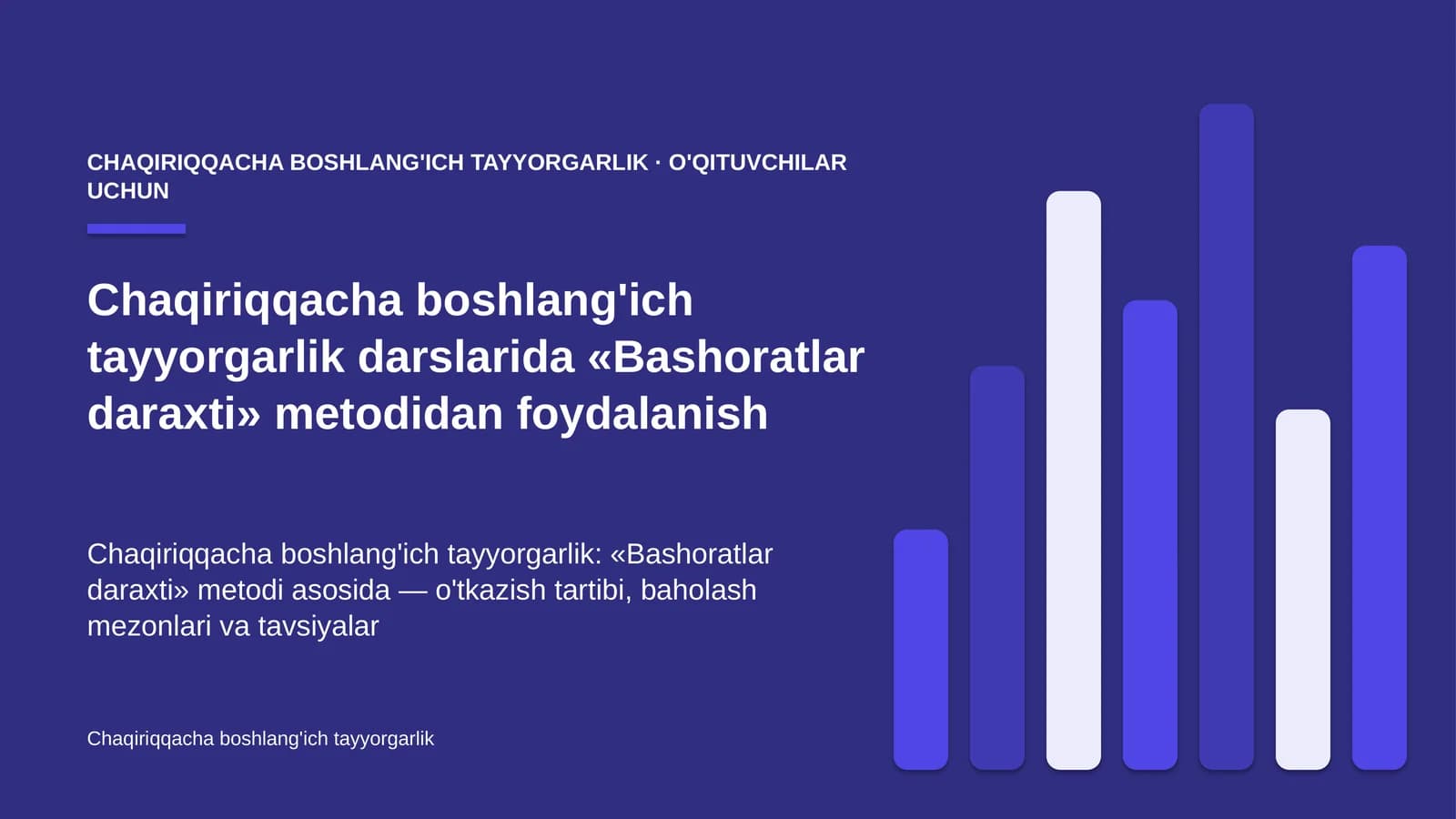 CHAQIRIQQACHA BOSHLANG'ICH TAYYORGARLIK · O'QITUVCHILAR UCHUN

Chaqiriqqacha boshlang'ich tayyorgarlik darslarida «Bashoratlar daraxti» metodidan foydalanish

Chaqiriqqacha boshlang'ich tayyorgarlik: «Bashoratlar daraxti» metodi asosida — o'tkazish tartibi, baholash mezonlari va tavsiyalar

Chaqiriqqacha boshlang'ich tayyorgarlik